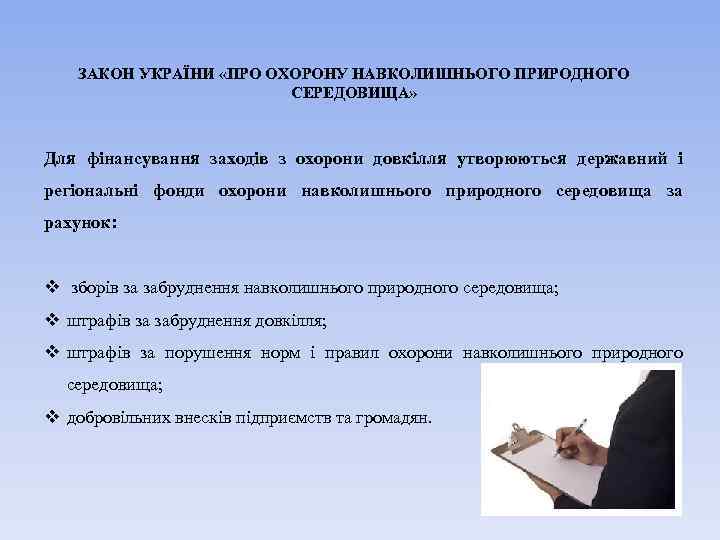 ЗАКОН УКРАЇНИ «ПРО ОХОРОНУ НАВКОЛИШНЬОГО ПРИРОДНОГО СЕРЕДОВИЩА»

Для фінансування заходів з охорони довкілля утворюються державний і регіональні фонди охорони навколишнього природного середовища за рахунок:

❖ зборів за забруднення навколишнього природного середовища;
❖ штрафів за забруднення довкілля;
❖ штрафів за порушення норм і правил охорони навколишнього природного середовища;
❖ добровільних внесків підприємств та громадян.